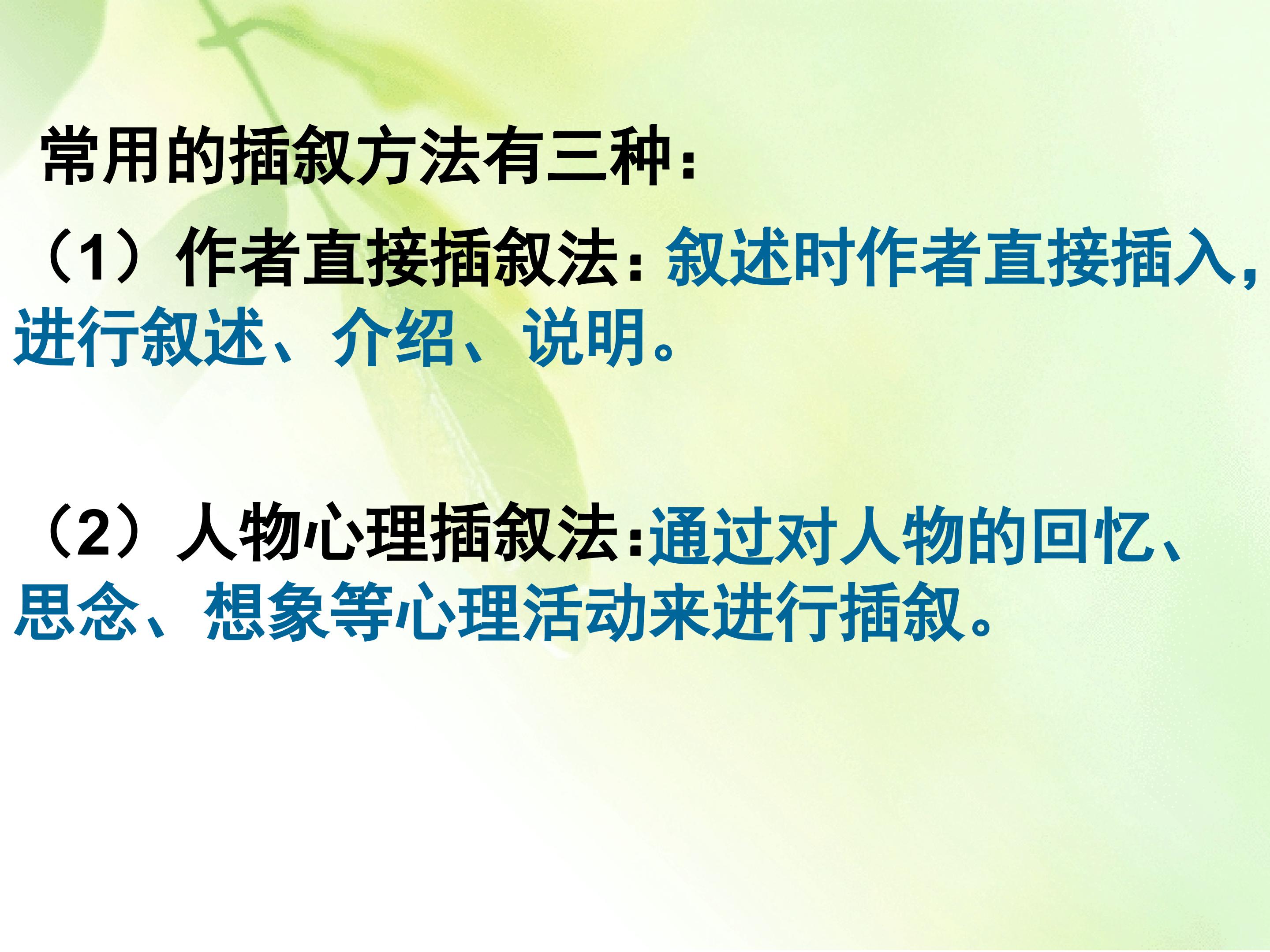 常用的插叙方法有三种：

（1）作者直接插叙法：叙述时作者直接插入，进行叙述、介绍、说明。

（2）人物心理插叙法：通过对人物的回忆、思念、想象等心理活动来进行插叙。